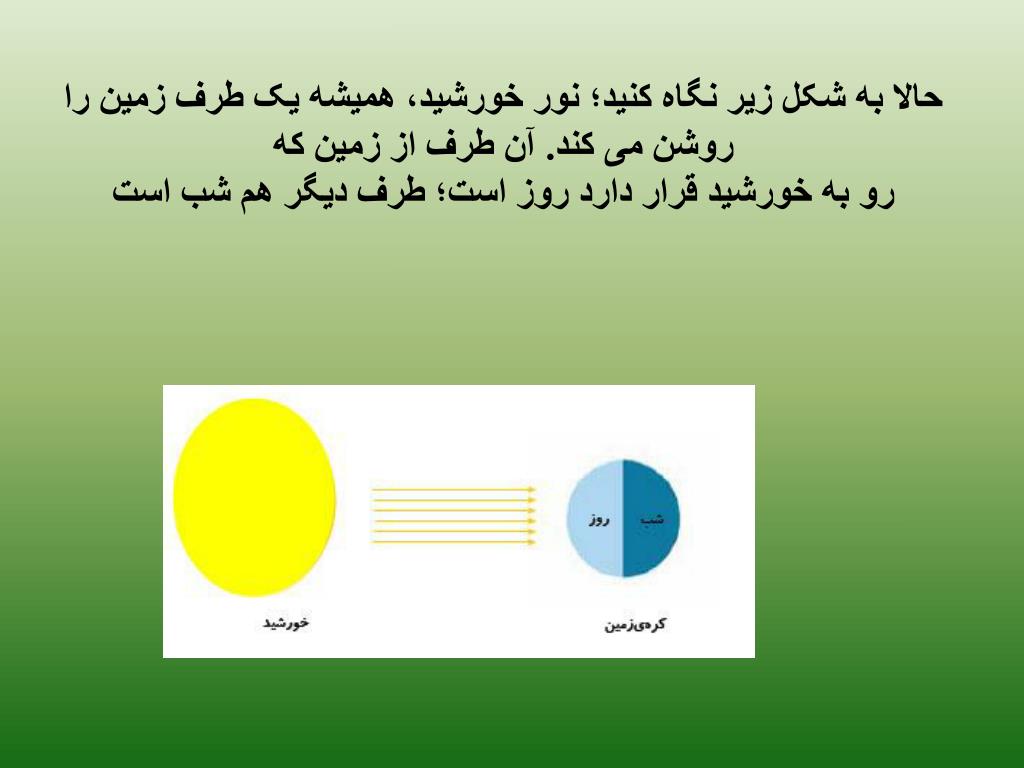 حالا به شکل زیر نگاه کنید؛ نور خورشید، همیشه یک طرف زمین را روشن می کند. آن طرف از زمین که
رو به خورشید قرار دارد روز است؛ طرف دیگر هم شب است

روز
شب
خورشید
کره‌ی‌زمین